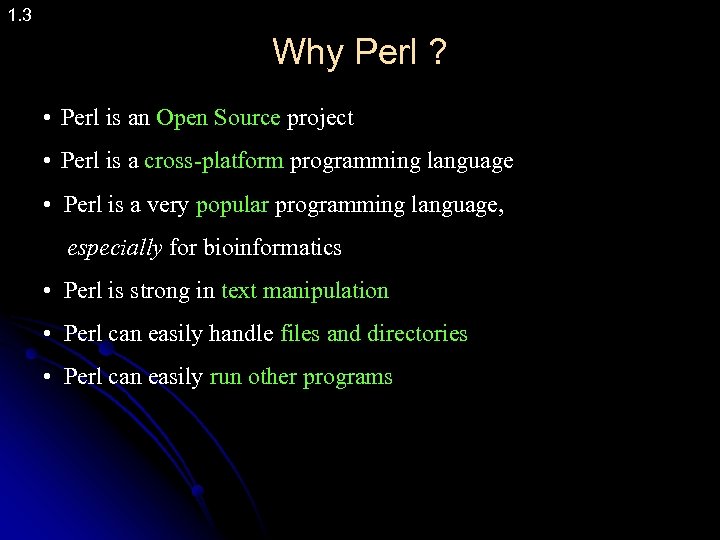 1.3

Why Perl ?

• Perl is an Open Source project

• Perl is a cross-platform programming language

• Perl is a very popular programming language, especially for bioinformatics

• Perl is strong in text manipulation

• Perl can easily handle files and directories

• Perl can easily run other programs